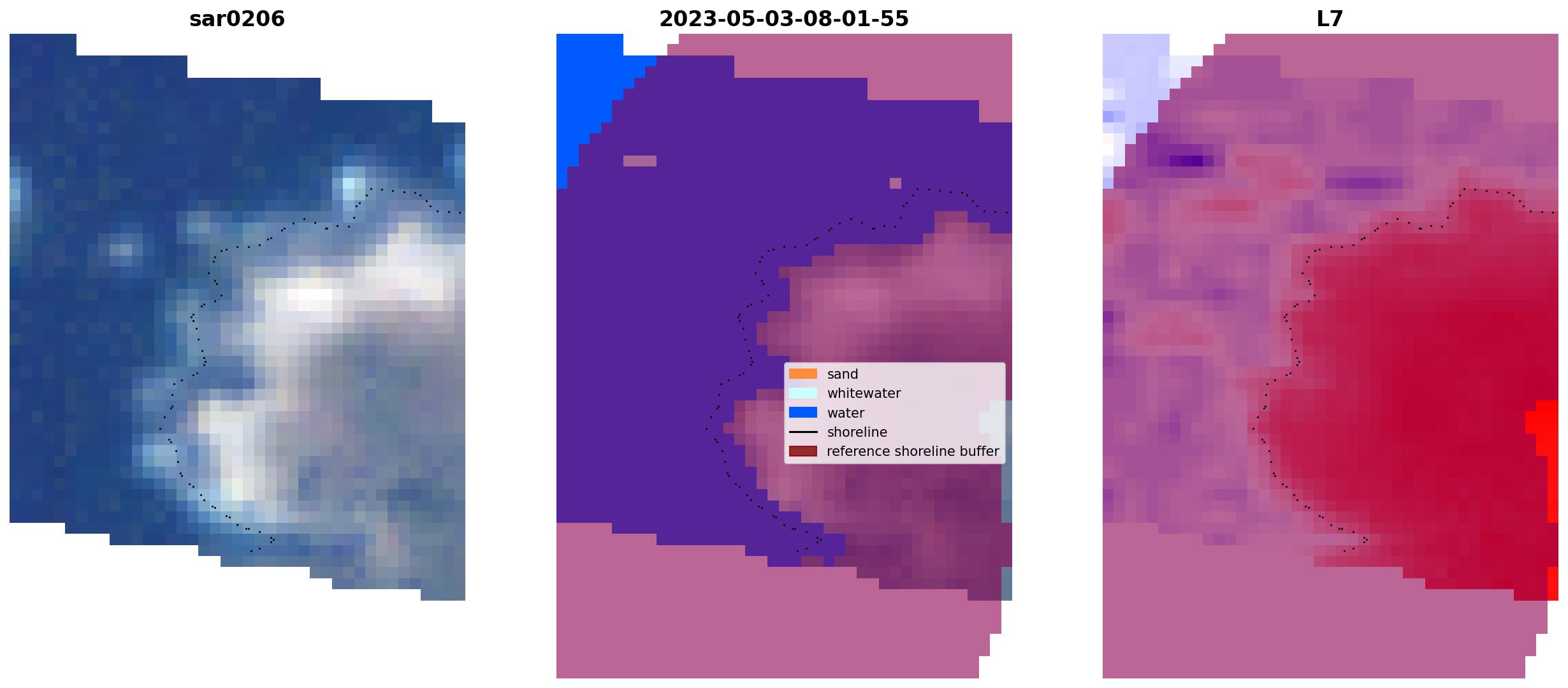 sar0206

2023-05-03-08-01-55

sand
whitewater
water
shoreline
reference shoreline buffer

L7